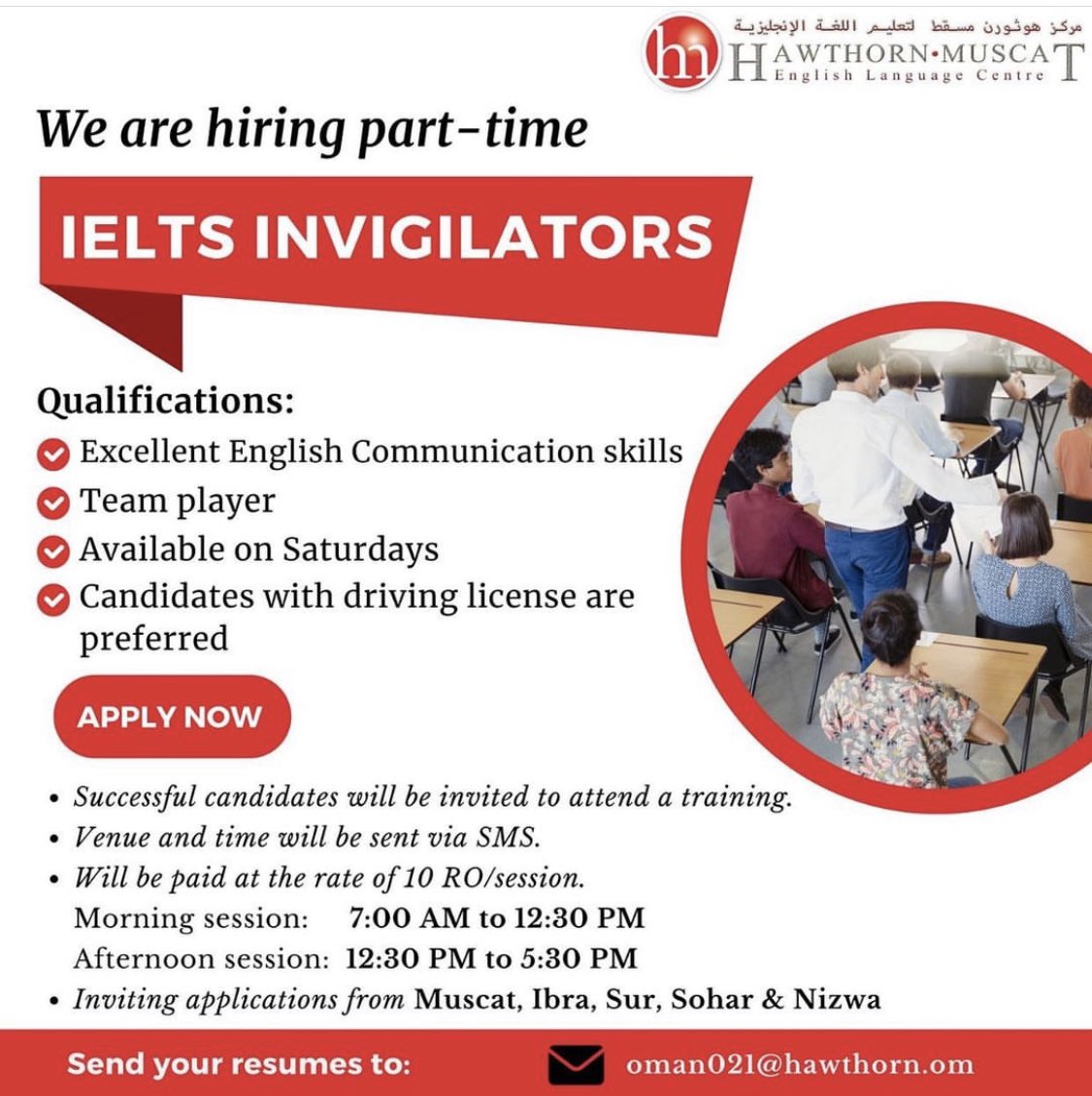 مركز هوثورن مسقط لتعليم اللغة الإنجليزية
hm HAWTHORN•MUSCAT
English Language Centre

We are hiring part-time

IELTS INVIGILATORS

Qualifications:
Excellent English Communication skills
Team player
Available on Saturdays
Candidates with driving license are preferred

APPLY NOW

• Successful candidates will be invited to attend a training.
• Venue and time will be sent via SMS.
• Will be paid at the rate of 10 RO/session.
Morning session: 7:00 AM to 12:30 PM
Afternoon session: 12:30 PM to 5:30 PM
• Inviting applications from Muscat, Ibra, Sur, Sohar & Nizwa

Send your resumes to: oman021@hawthorn.om